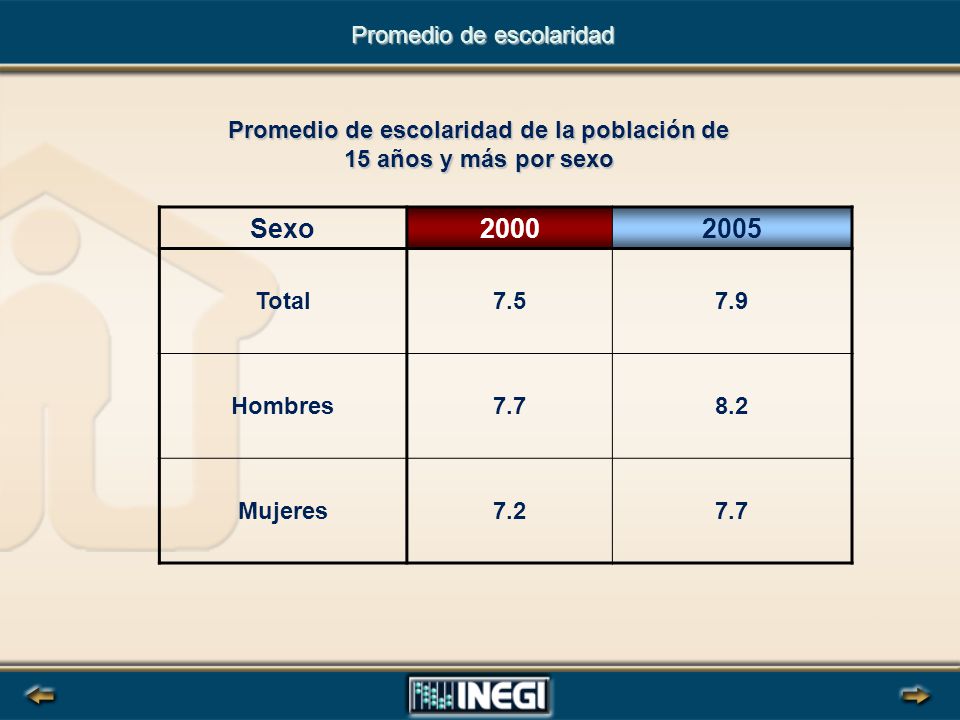 Promedio de escolaridad

Promedio de escolaridad de la población de 15 años y más por sexo

| Sexo | 2000 | 2005 |
|---|---|---|
| Total | 7.5 | 7.9 |
| Hombres | 7.7 | 8.2 |
| Mujeres | 7.2 | 7.7 |

INEGI